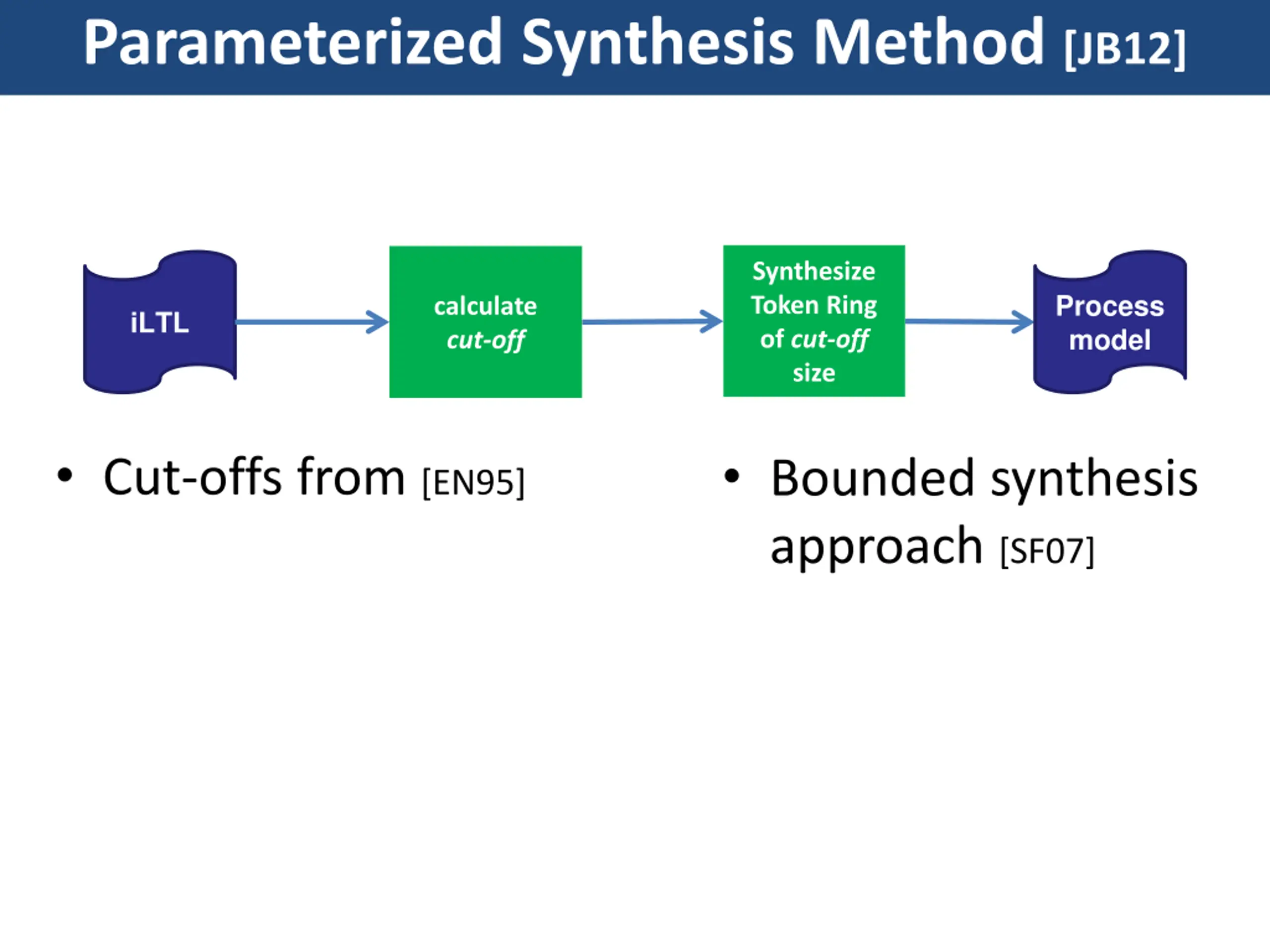 Parameterized Synthesis Method [JB12]

iLTL

calculate cut-off

Synthesize Token Ring of cut-off size

Process model

• Cut-offs from [EN95]

• Bounded synthesis approach [SF07]